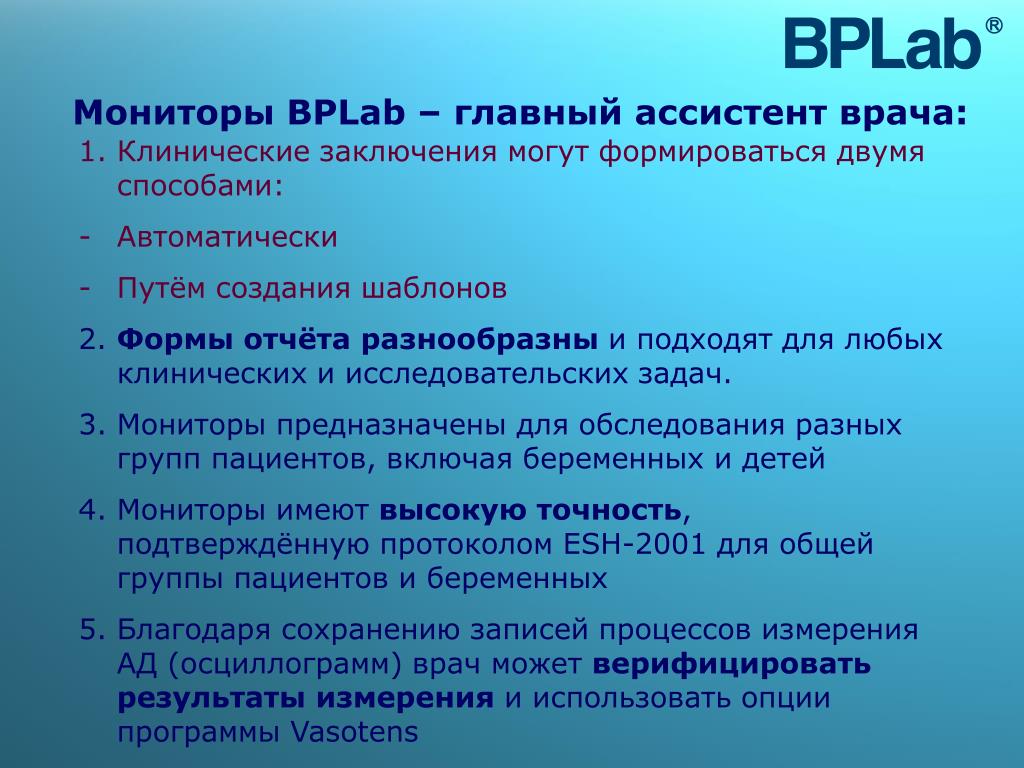 BPLab®

Мониторы BPLab – главный ассистент врача:

1. Клинические заключения могут формироваться двумя способами:

- Автоматически

- Путём создания шаблонов

2. Формы отчёта разнообразны и подходят для любых клинических и исследовательских задач.

3. Мониторы предназначены для обследования разных групп пациентов, включая беременных и детей

4. Мониторы имеют высокую точность, подтверждённую протоколом ESH-2001 для общей группы пациентов и беременных

5. Благодаря сохранению записей процессов измерения АД (осциллограмм) врач может верифицировать результаты измерения и использовать опции программы Vasotens